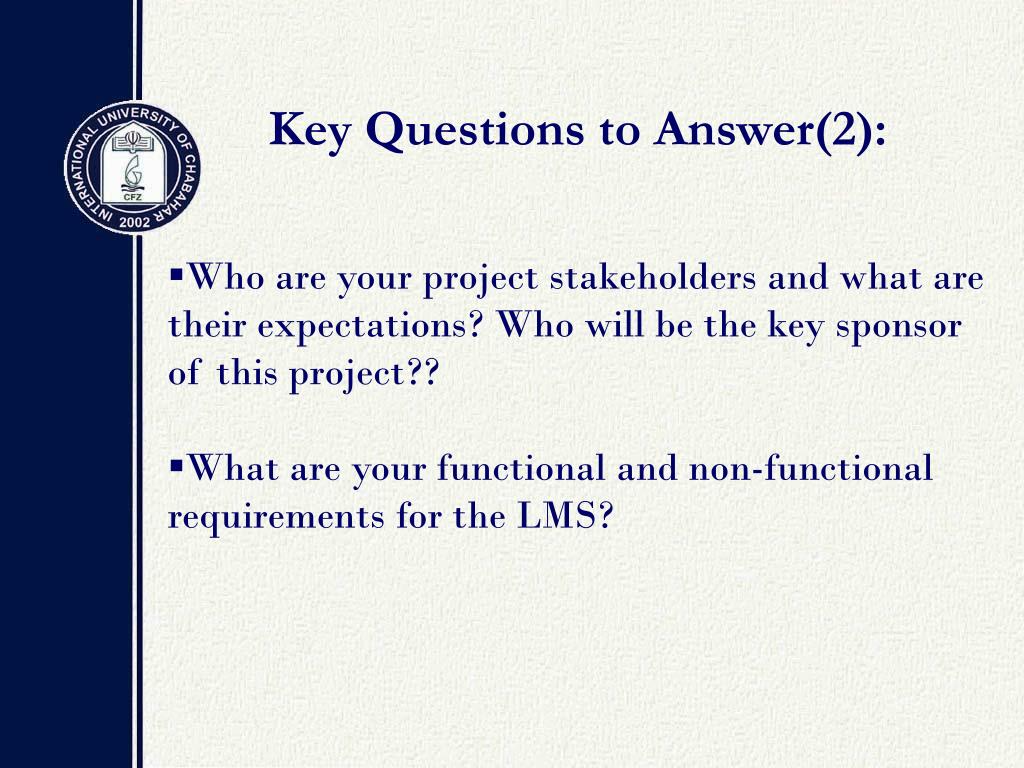 INTERNATIONAL UNIVERSITY OF CHABAHAR
CFZ
2002

Key Questions to Answer(2):

▪Who are your project stakeholders and what are their expectations? Who will be the key sponsor of this project??

▪What are your functional and non-functional requirements for the LMS?